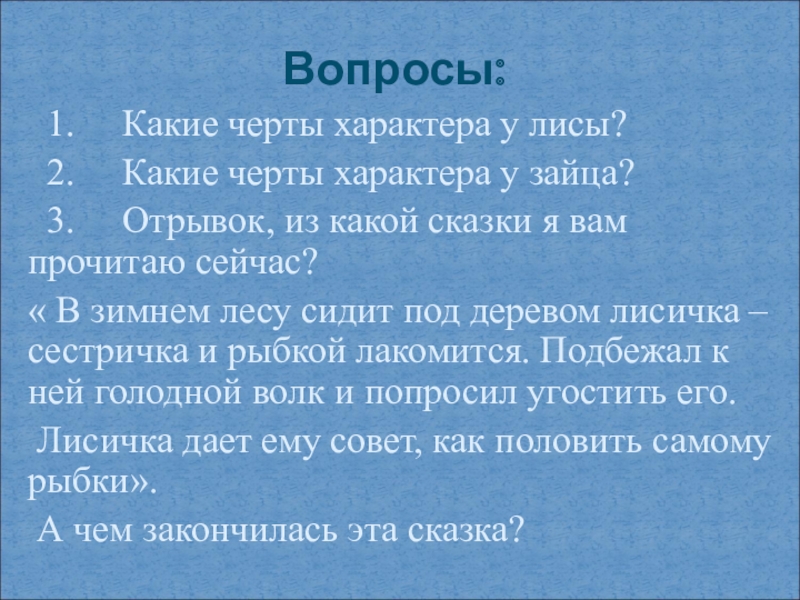 Вопросы:

1. Какие черты характера у лисы?
2. Какие черты характера у зайца?
3. Отрывок, из какой сказки я вам прочитаю сейчас?

« В зимнем лесу сидит под деревом лисичка – сестричка и рыбкой лакомится. Подбежал к ней голодной волк и попросил угостить его.

Лисичка дает ему совет, как половить самому рыбки».

А чем закончилась эта сказка?